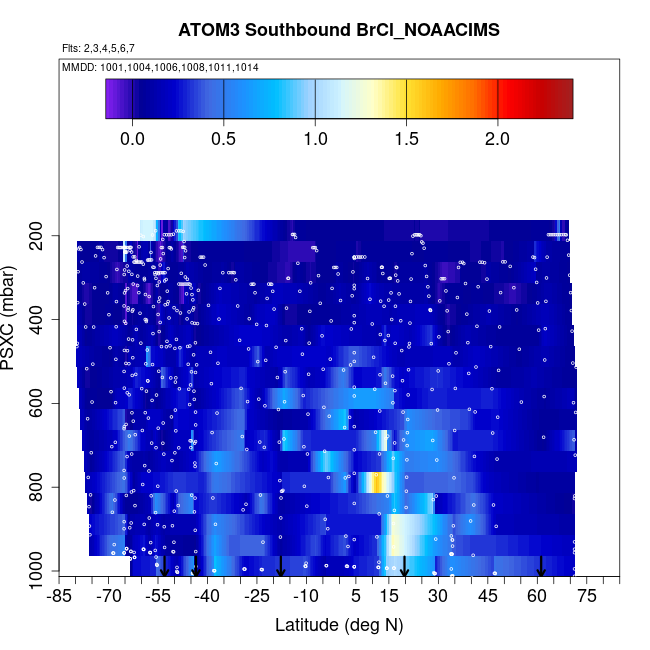 ATOM3 Southbound BrCl_NOAACIMS

Flts: 2,3,4,5,6,7

MMDD: 1001,1004,1006,1008,1011,1014

0.0
0.5
1.0
1.5
2.0

PSXC (mbar)

200
400
600
800
1000

-85
-70
-55
-40
-25
-10
5
15
30
45
60
75

Latitude (deg N)